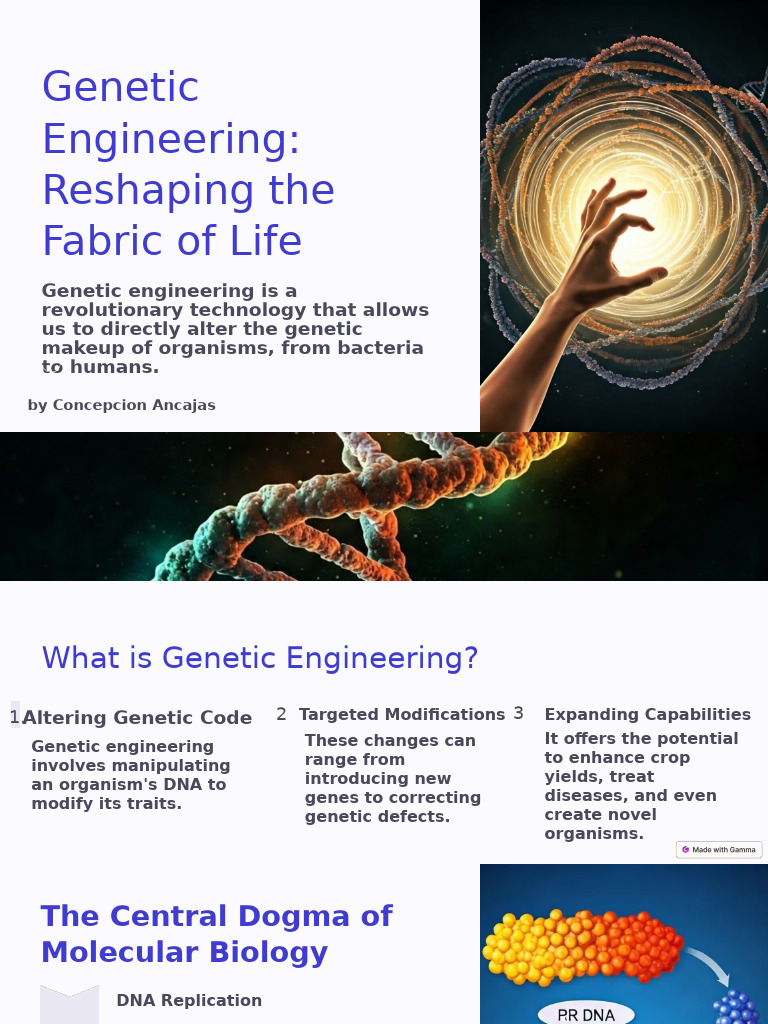 Genetic Engineering: Reshaping the Fabric of Life

Genetic engineering is a revolutionary technology that allows us to directly alter the genetic makeup of organisms, from bacteria to humans.

by Concepcion Ancajas

What is Genetic Engineering?

1 Altering Genetic Code

Genetic engineering involves manipulating an organism's DNA to modify its traits.

2 Targeted Modifications

These changes can range from introducing new genes to correcting genetic defects.

3 Expanding Capabilities

It offers the potential to enhance crop yields, treat diseases, and even create novel organisms.

Made with Gamma

The Central Dogma of Molecular Biology

DNA Replication

P.R DNA